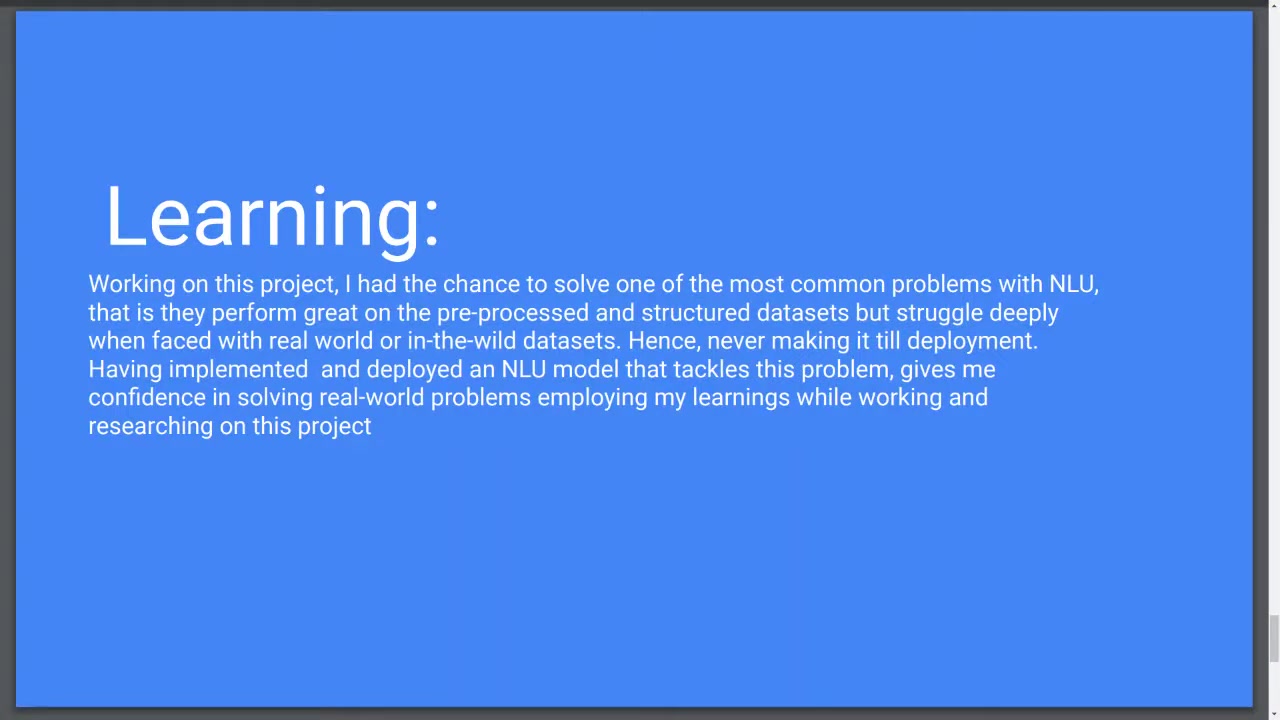 Learning:

Working on this project, I had the chance to solve one of the most common problems with NLU, that is they perform great on the pre-processed and structured datasets but struggle deeply when faced with real world or in-the-wild datasets. Hence, never making it till deployment. Having implemented and deployed an NLU model that tackles this problem, gives me confidence in solving real-world problems employing my learnings while working and researching on this project